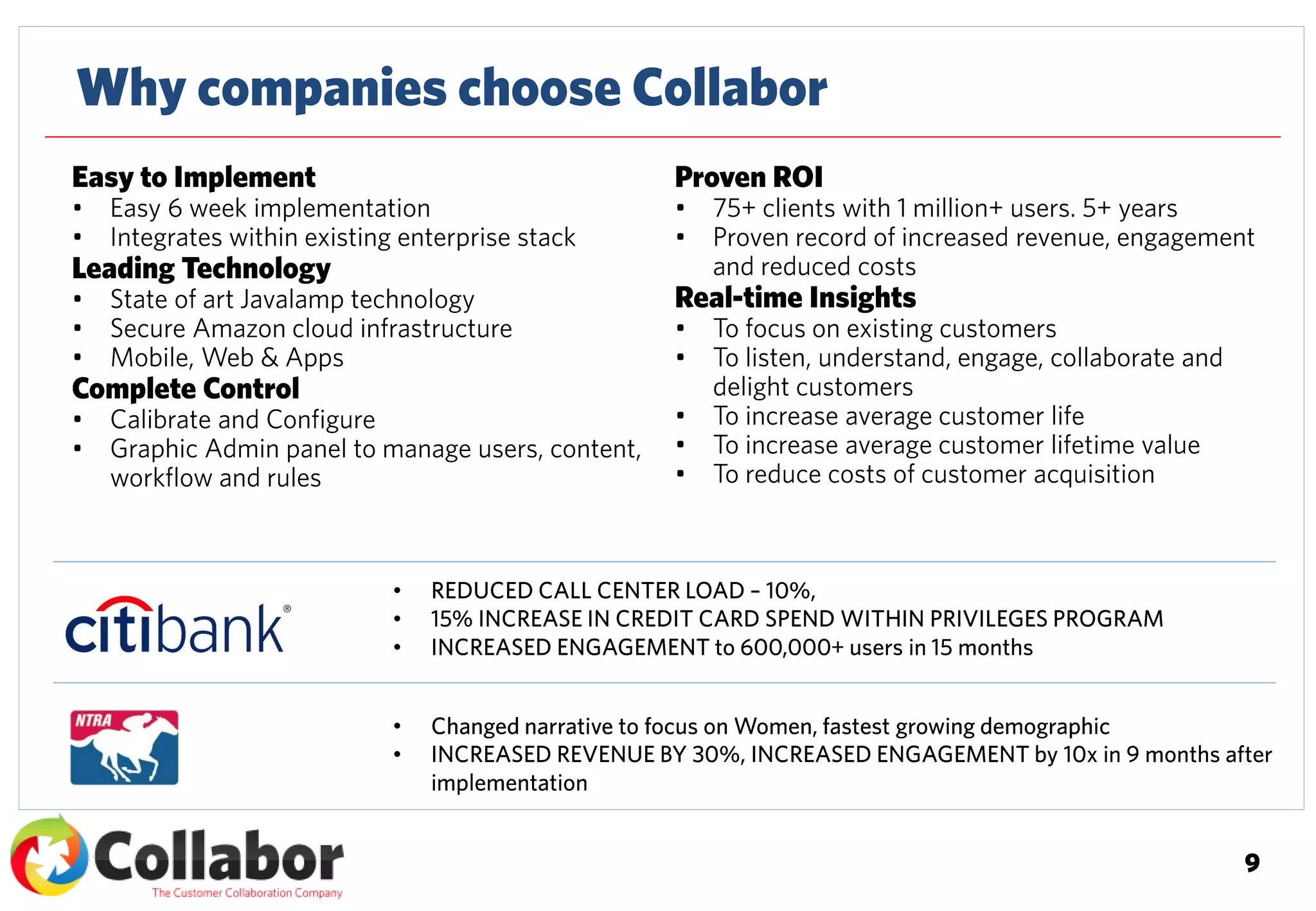 Why companies choose Collabor

Easy to Implement
• Easy 6 week implementation
• Integrates within existing enterprise stack

Leading Technology
• State of art Javalamp technology
• Secure Amazon cloud infrastructure
• Mobile, Web & Apps

Complete Control
• Calibrate and Configure
• Graphic Admin panel to manage users, content, workflow and rules

Proven ROI
• 75+ clients with 1 million+ users. 5+ years
• Proven record of increased revenue, engagement and reduced costs

Real-time Insights
• To focus on existing customers
• To listen, understand, engage, collaborate and delight customers
• To increase average customer life
• To increase average customer lifetime value
• To reduce costs of customer acquisition

citibank®

• REDUCED CALL CENTER LOAD – 10%,
• 15% INCREASE IN CREDIT CARD SPEND WITHIN PRIVILEGES PROGRAM
• INCREASED ENGAGEMENT to 600,000+ users in 15 months

NTRA

• Changed narrative to focus on Women, fastest growing demographic
• INCREASED REVENUE BY 30%, INCREASED ENGAGEMENT by 10x in 9 months after implementation

Collabor
The Customer Collaboration Company

9